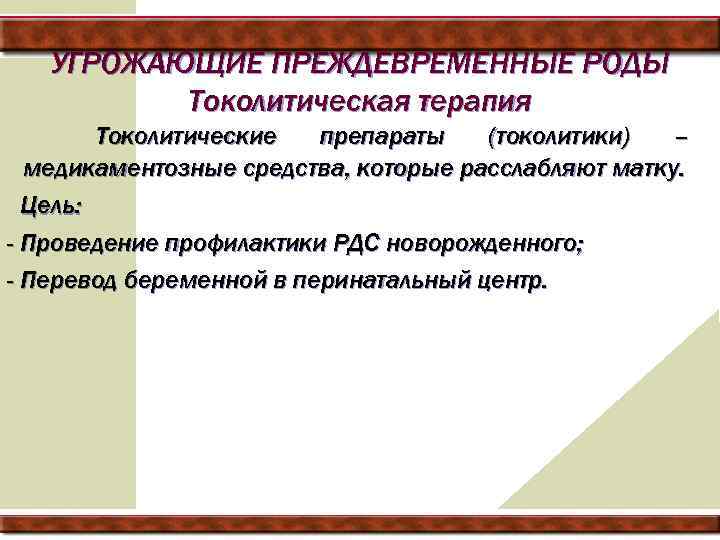 УГРОЖАЮЩИЕ ПРЕЖДЕВРЕМЕННЫЕ РОДЫ
Токолитическая терапия

Токолитические препараты (токолитики) – медикаментозные средства, которые расслабляют матку.

Цель:

- Проведение профилактики РДС новорожденного;

- Перевод беременной в перинатальный центр.